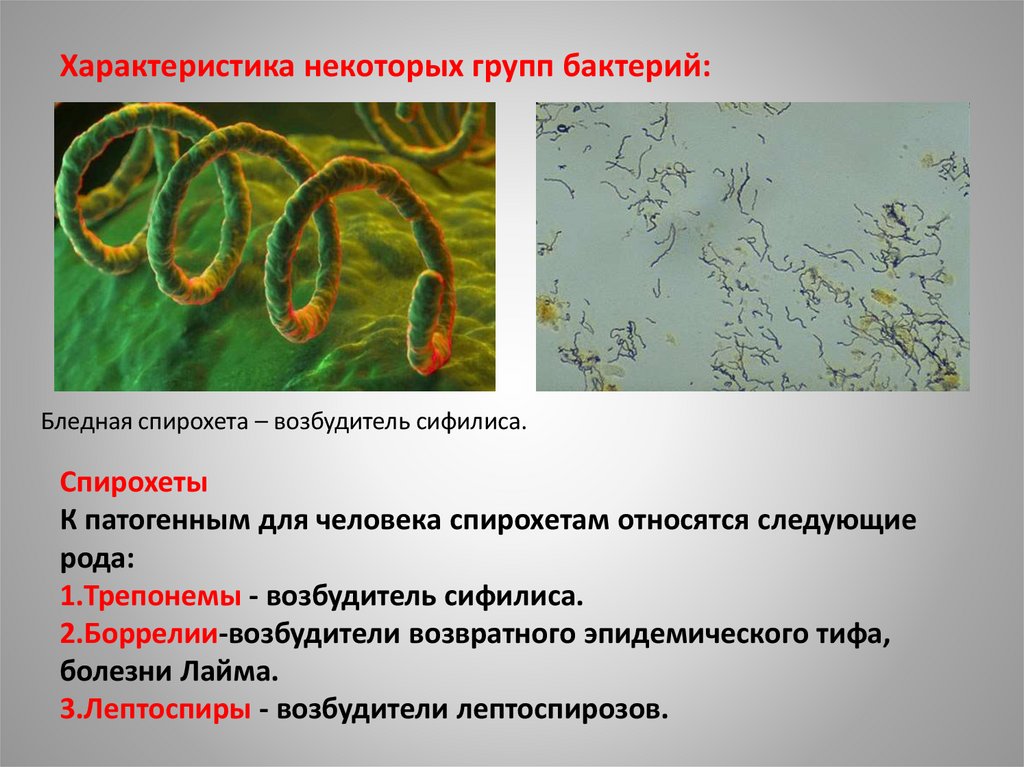 Характеристика некоторых групп бактерий:

Бледная спирохета – возбудитель сифилиса.

Спирохеты
К патогенным для человека спирохетам относятся следующие рода:
1.Трепонемы - возбудитель сифилиса.
2.Боррелии-возбудители возвратного эпидемического тифа, болезни Лайма.
3.Лептоспиры - возбудители лептоспирозов.